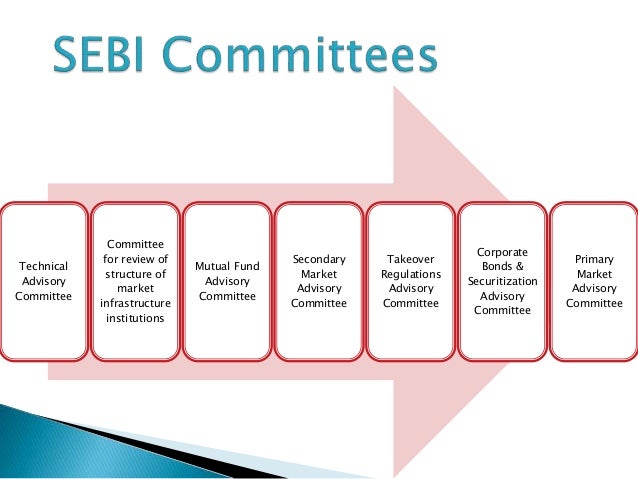 SEBI Committees

Technical Advisory Committee

Committee for review of structure of market infrastructure institutions

Mutual Fund Advisory Committee

Secondary Market Advisory Committee

Takeover Regulations Advisory Committee

Corporate Bonds & Securitization Advisory Committee

Primary Market Advisory Committee